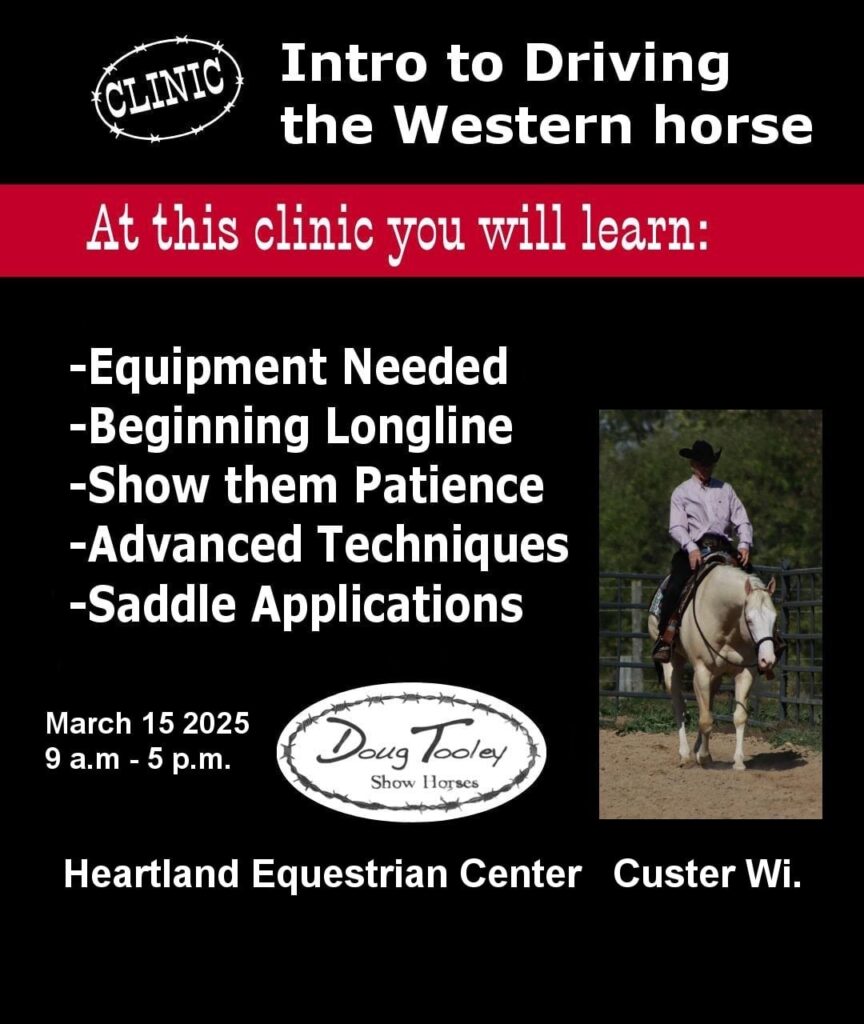 CLINIC

Intro to Driving the Western horse

At this clinic you will learn:

-Equipment Needed
-Beginning Longline
-Show them Patience
-Advanced Techniques
-Saddle Applications

March 15 2025
9 a.m - 5 p.m.

Doug Tooley
Show Horses

Heartland Equestrian Center Custer Wi.